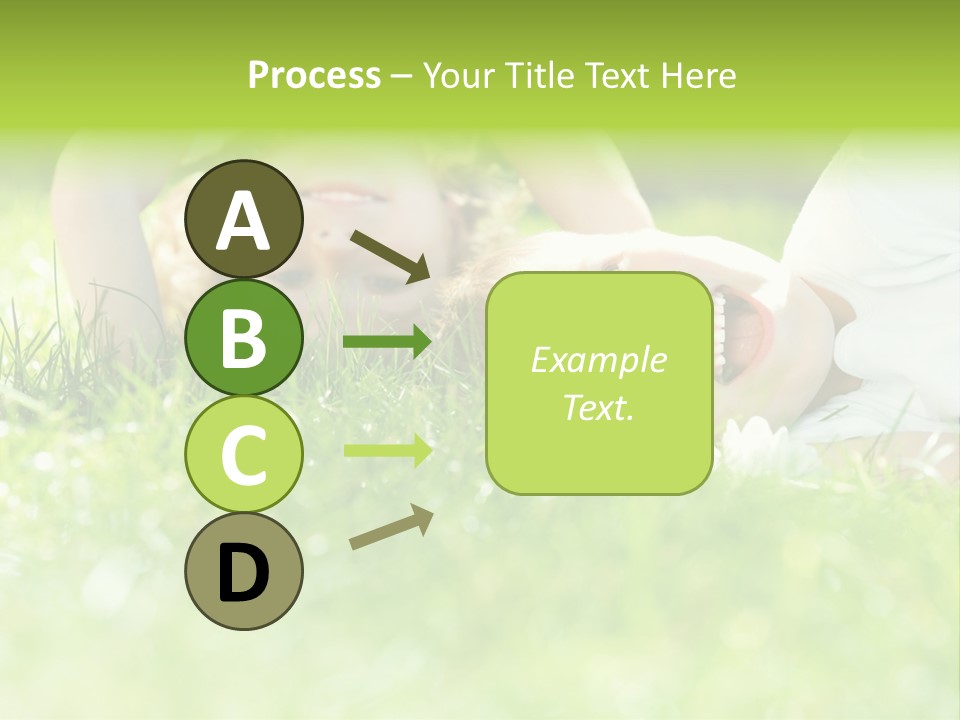 Process – Your Title Text Here

A
B
C
D

Example Text.